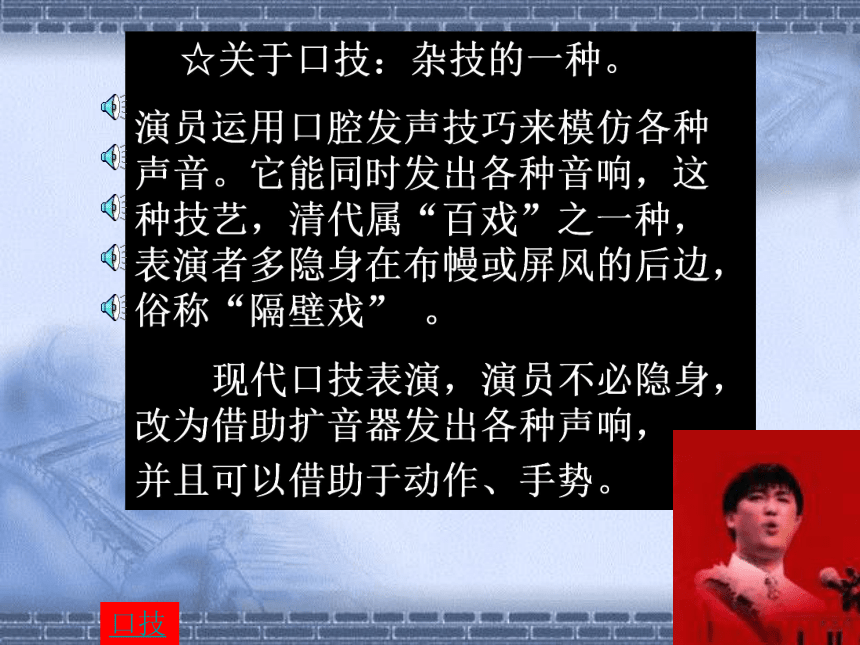 ☆关于口技：杂技的一种。

演员运用口腔发声技巧来模仿各种声音。它能同时发出各种音响，这种技艺，清代属“百戏”之一种，表演者多隐身在布幔或屏风的后边，俗称“隔壁戏”　。

现代口技表演，演员不必隐身，改为借助扩音器发出各种声响，并且可以借助于动作、手势。

口技